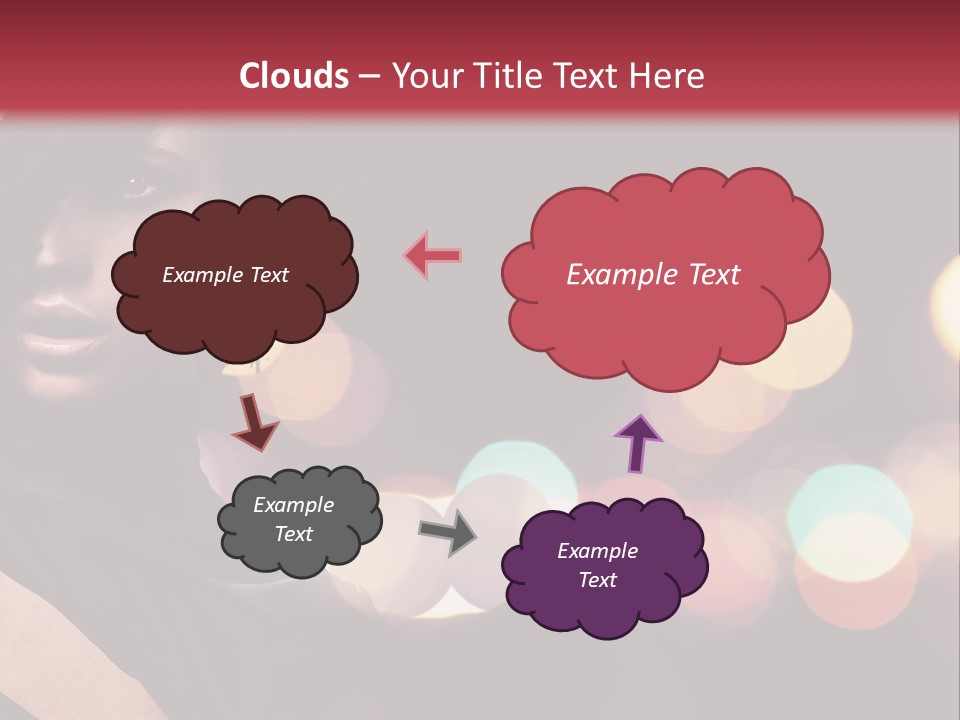 Clouds – Your Title Text Here

Example Text

Example Text

Example Text

Example Text